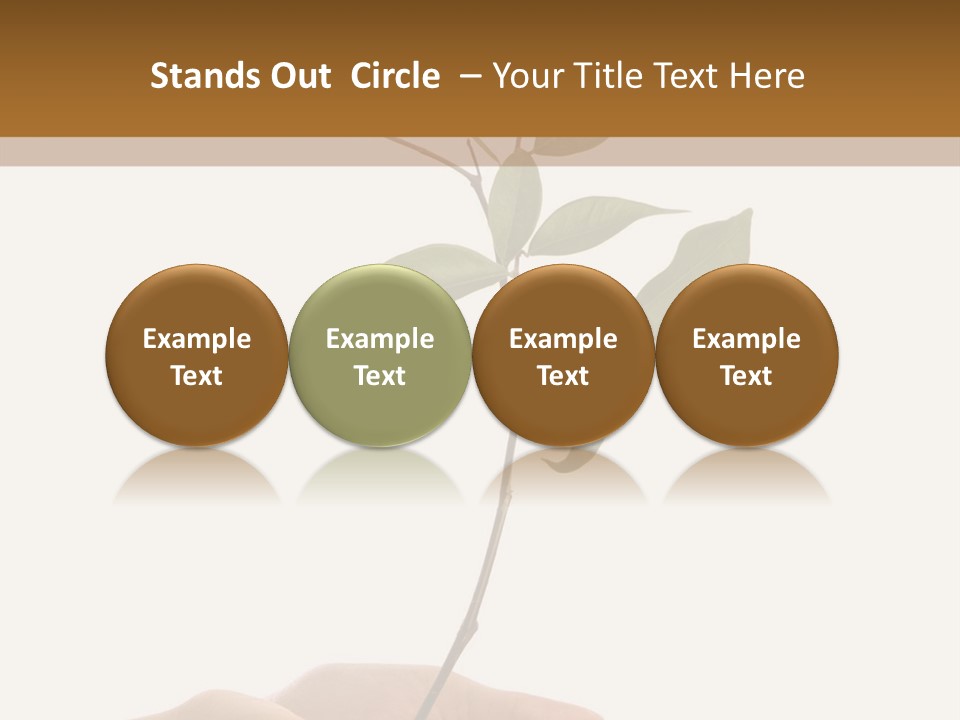 Stands Out Circle – Your Title Text Here

Example Text

Example Text

Example Text

Example Text